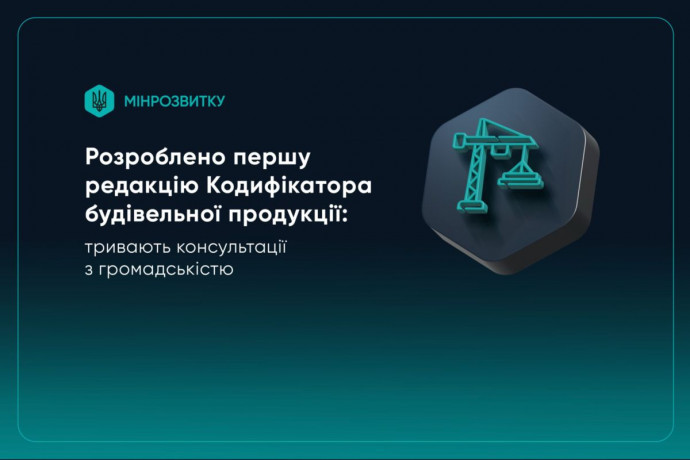 МІНРОЗВИТКУ

Розроблено першу редакцію Кодифікатора будівельної продукції:

тривають консультації з громадськістю